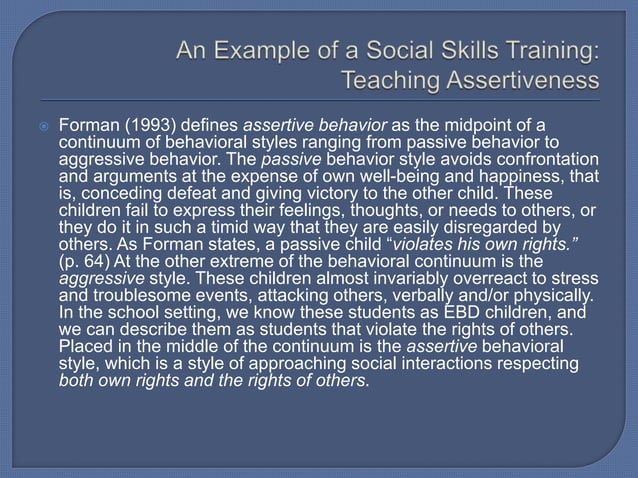 An Example of a Social Skills Training: Teaching Assertiveness

Forman (1993) defines assertive behavior as the midpoint of a continuum of behavioral styles ranging from passive behavior to aggressive behavior. The passive behavior style avoids confrontation and arguments at the expense of own well-being and happiness, that is, conceding defeat and giving victory to the other child. These children fail to express their feelings, thoughts, or needs to others, or they do it in such a timid way that they are easily disregarded by others. As Forman states, a passive child "violates his own rights." (p. 64) At the other extreme of the behavioral continuum is the aggressive style. These children almost invariably overreact to stress and troublesome events, attacking others, verbally and/or physically. In the school setting, we know these students as EBD children, and we can describe them as students that violate the rights of others. Placed in the middle of the continuum is the assertive behavioral style, which is a style of approaching social interactions respecting both own rights and the rights of others.